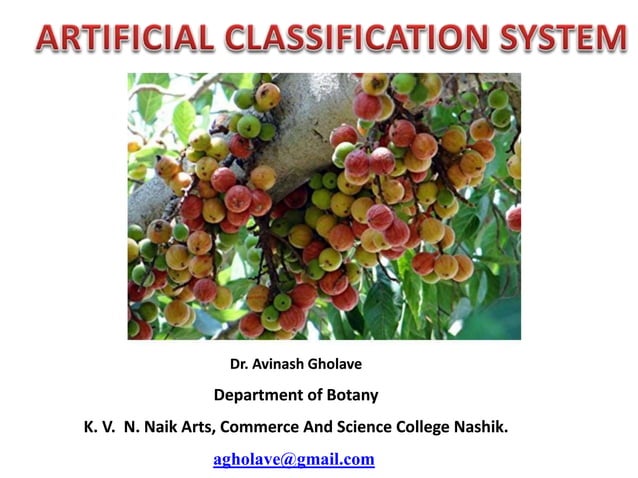 ARTIFICIAL CLASSIFICATION SYSTEM

Dr. Avinash Gholave

Department of Botany

K. V. N. Naik Arts, Commerce And Science College Nashik.

agholave@gmail.com